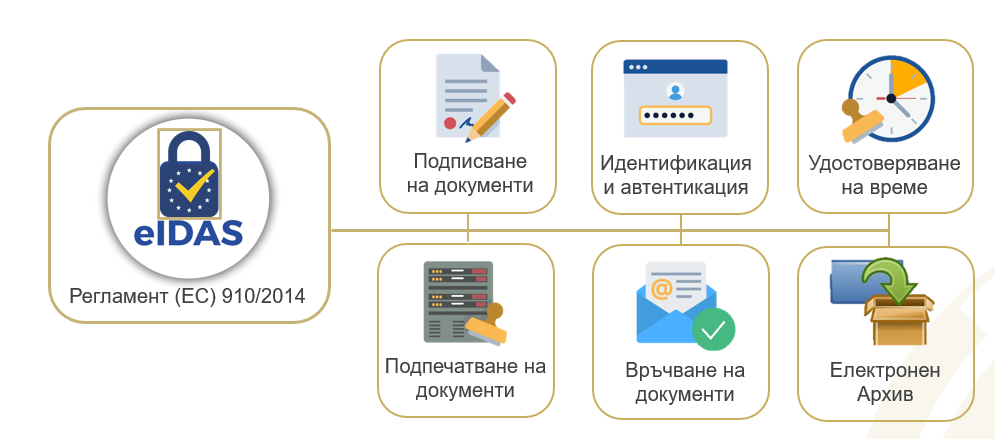 eIDAS
Регламент (ЕС) 910/2014

Подписване на документи

Идентификация и автентикация

Удостоверяване на време

Подпечатване на документи

Връчване на документи

Електронен Архив